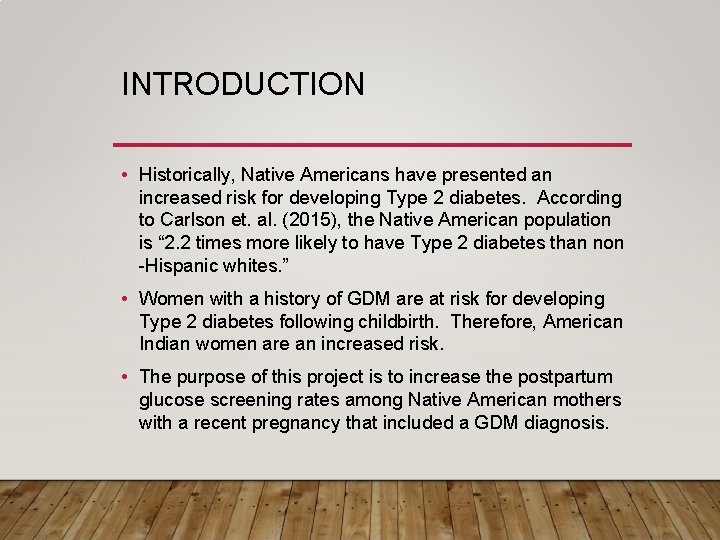 INTRODUCTION

• Historically, Native Americans have presented an increased risk for developing Type 2 diabetes. According to Carlson et. al. (2015), the Native American population is “2.2 times more likely to have Type 2 diabetes than non -Hispanic whites.”

• Women with a history of GDM are at risk for developing Type 2 diabetes following childbirth. Therefore, American Indian women are an increased risk.

• The purpose of this project is to increase the postpartum glucose screening rates among Native American mothers with a recent pregnancy that included a GDM diagnosis.